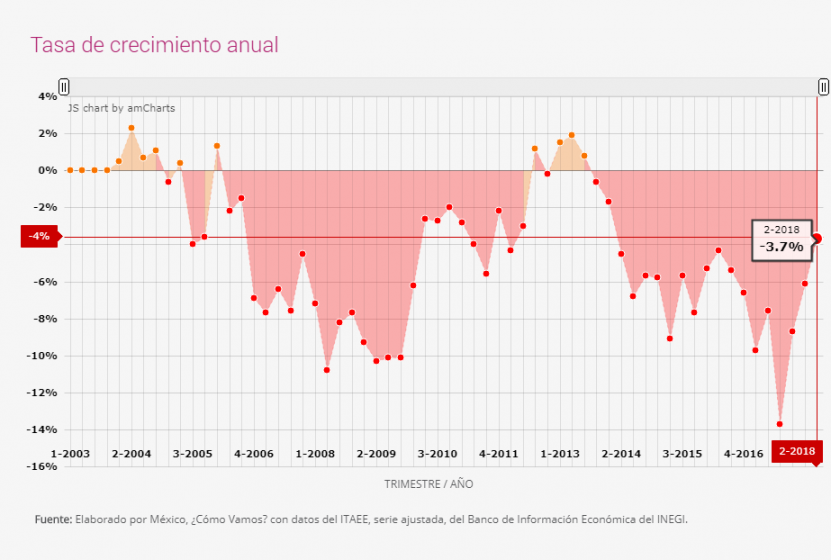 Tasa de crecimiento anual

JS chart by amCharts

4%
2%
0%
-2%
-4%
-6%
-8%
-10%
-12%
-14%
-16%

2-2018
-3.7%

1-2003 2-2004 3-2005 4-2006 1-2008 2-2009 3-2010 4-2011 1-2013 2-2014 3-2015 4-2016 2-2018

TRIMESTRE / AÑO

Fuente: Elaborado por México, ¿Cómo Vamos? con datos del ITAEE, serie ajustada, del Banco de Información Económica del INEGI.